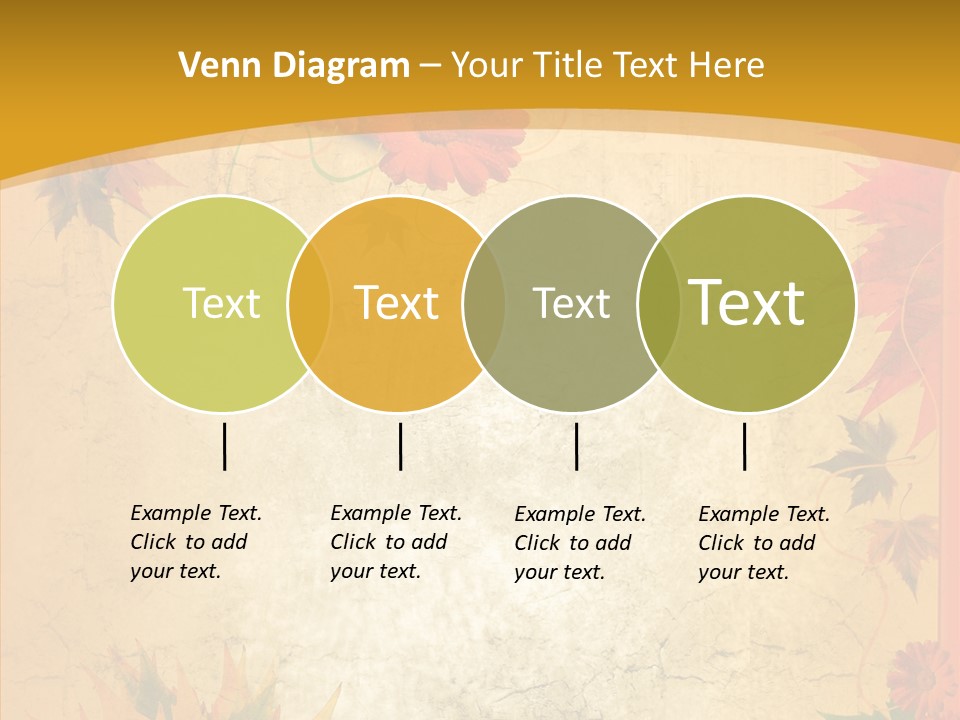 Venn Diagram – Your Title Text Here

Text

Text

Text

Text

Example Text. Click to add your text.

Example Text. Click to add your text.

Example Text. Click to add your text.

Example Text. Click to add your text.